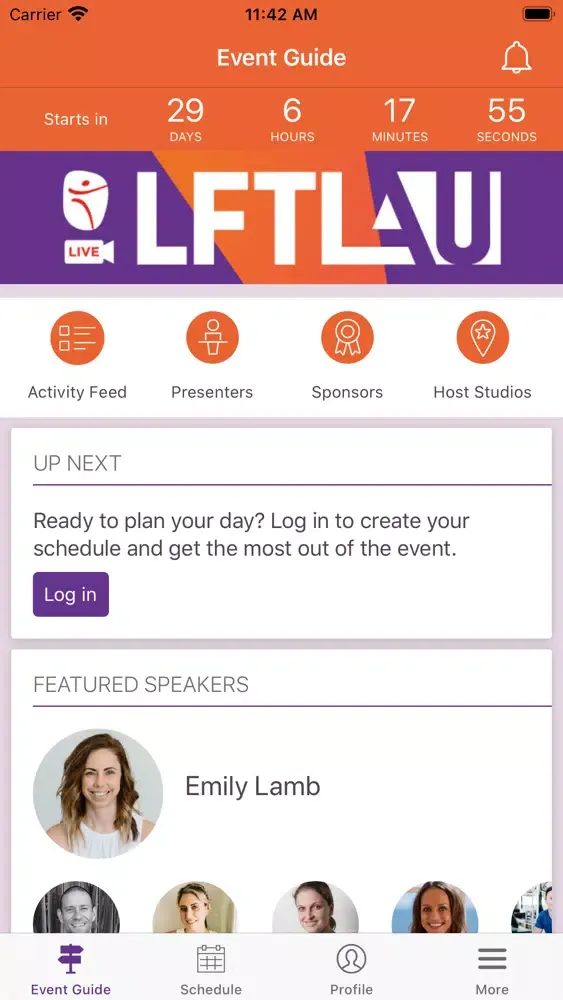 Carrier 11:42 AM

Event Guide

Starts in 29 DAYS 6 HOURS 17 MINUTES 55 SECONDS

LIVE LFTLAU

Activity Feed Presenters Sponsors Host Studios

UP NEXT

Ready to plan your day? Log in to create your schedule and get the most out of the event.

Log in

FEATURED SPEAKERS

Emily Lamb

Event Guide Schedule Profile More